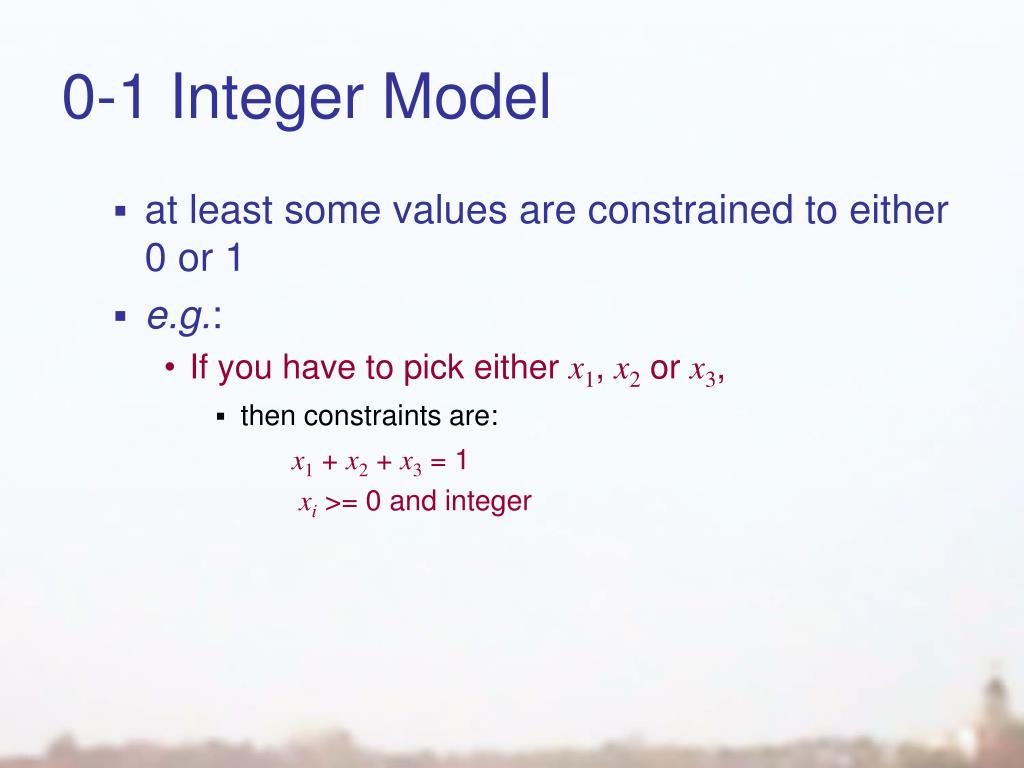 0-1 Integer Model

▪ at least some values are constrained to either 0 or 1

▪ e.g.:

• If you have to pick either $x_1$, $x_2$ or $x_3$,

▪ then constraints are:

$x_1 + x_2 + x_3 = 1$

$x_i$ >= 0 and integer